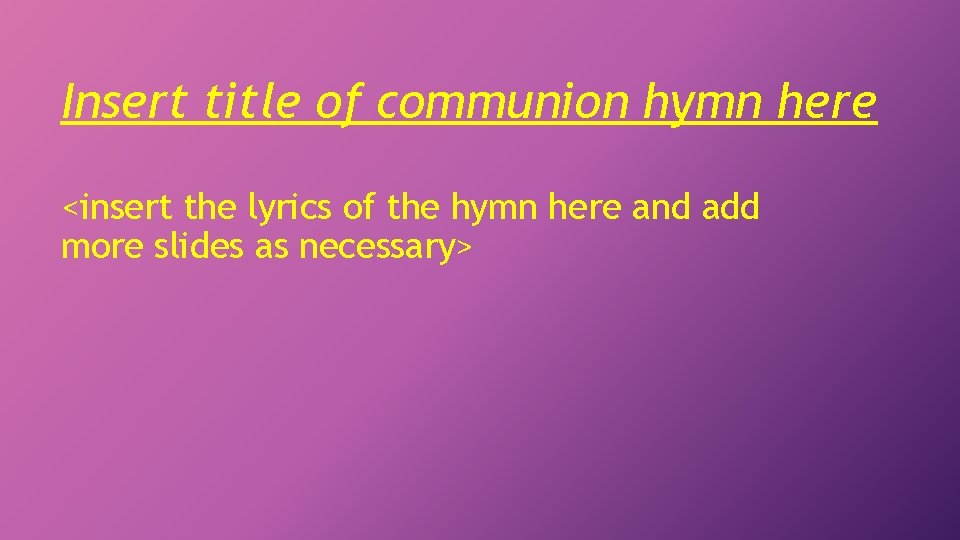 Insert title of communion hymn here

<insert the lyrics of the hymn here and add more slides as necessary>